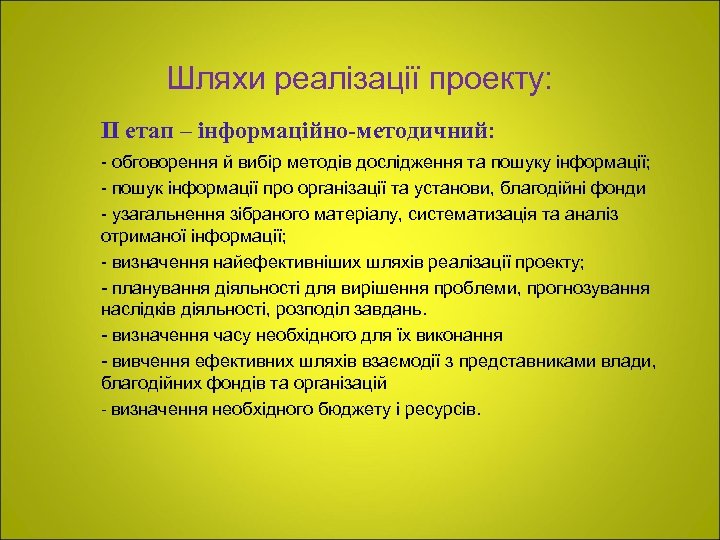 Шляхи реалізації проекту:

ІІ етап – інформаційно-методичний:

- обговорення й вибір методів дослідження та пошуку інформації;

- пошук інформації про організації та установи, благодійні фонди

- узагальнення зібраного матеріалу, систематизація та аналіз отриманої інформації;

- визначення найефективніших шляхів реалізації проекту;

- планування діяльності для вирішення проблеми, прогнозування наслідків діяльності, розподіл завдань.

- визначення часу необхідного для їх виконання

- вивчення ефективних шляхів взаємодії з представниками влади, благодійних фондів та організацій

- визначення необхідного бюджету і ресурсів.